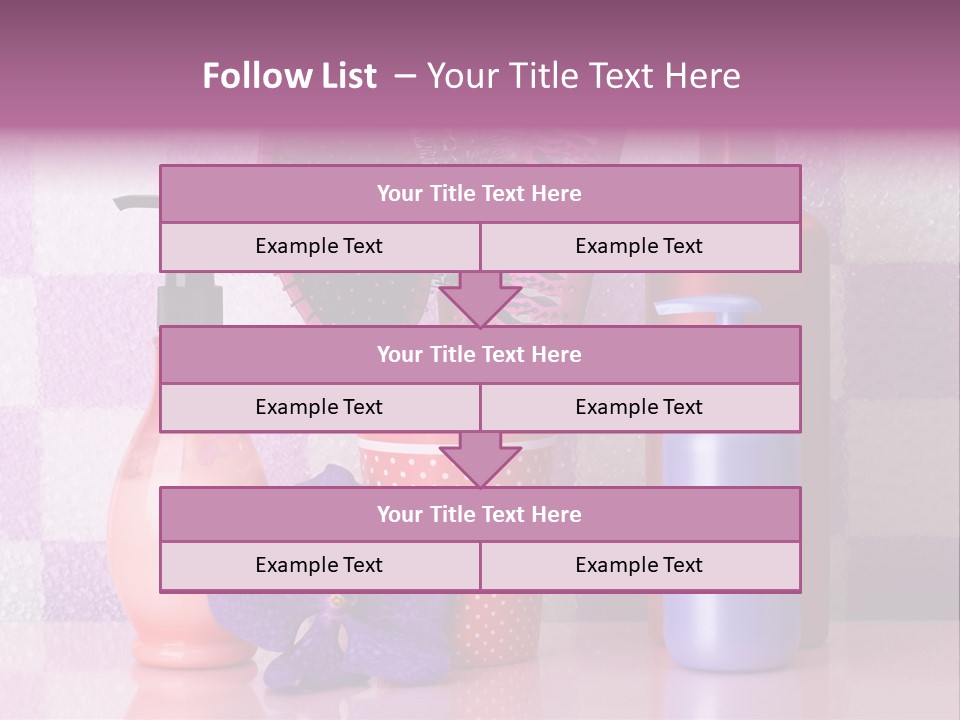 Follow List – Your Title Text Here

| Your Title Text Here | |
|---|---|
| Example Text | Example Text |

| Your Title Text Here | |
|---|---|
| Example Text | Example Text |

| Your Title Text Here | |
|---|---|
| Example Text | Example Text |